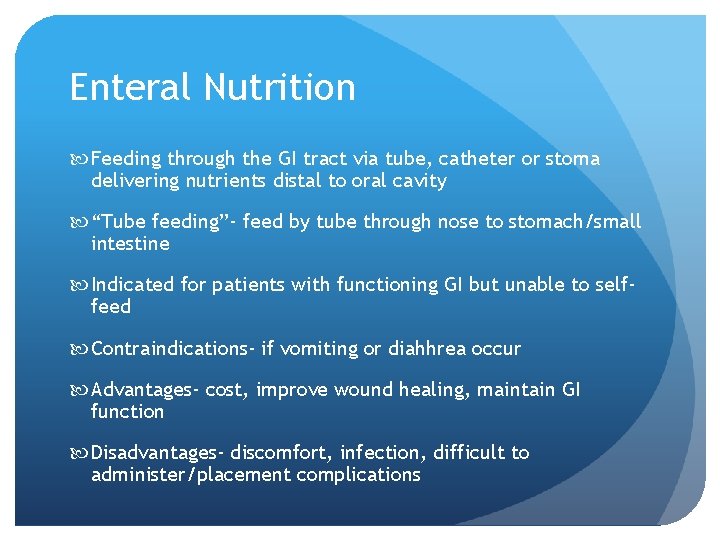 Enteral Nutrition

Feeding through the GI tract via tube, catheter or stoma delivering nutrients distal to oral cavity

“Tube feeding”- feed by tube through nose to stomach/small intestine

Indicated for patients with functioning GI but unable to self-feed

Contraindications- if vomiting or diahhrea occur

Advantages- cost, improve wound healing, maintain GI function

Disadvantages- discomfort, infection, difficult to administer/placement complications